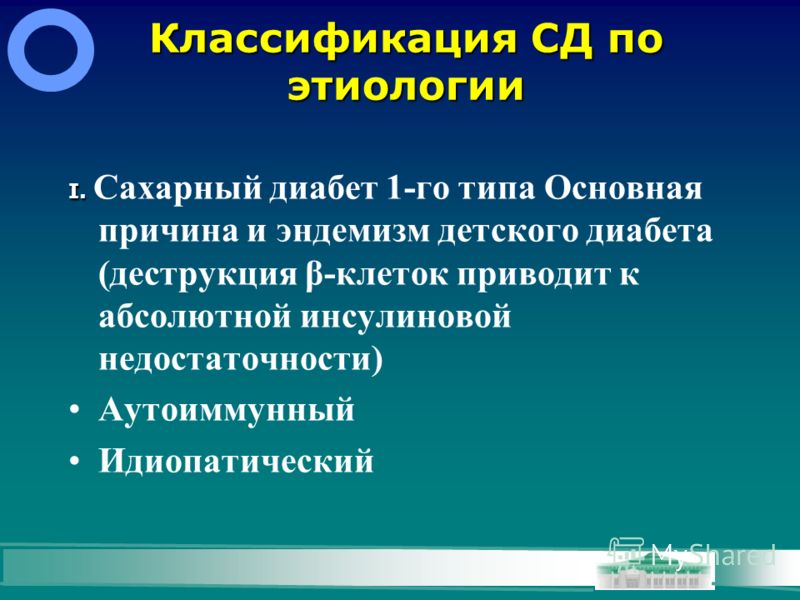 Классификация СД по этиологии

I. Сахарный диабет 1-го типа Основная причина и эндемизм детского диабета (деструкция β-клеток приводит к абсолютной инсулиновой недостаточности)

• Аутоиммунный
• Идиопатический

MyShared